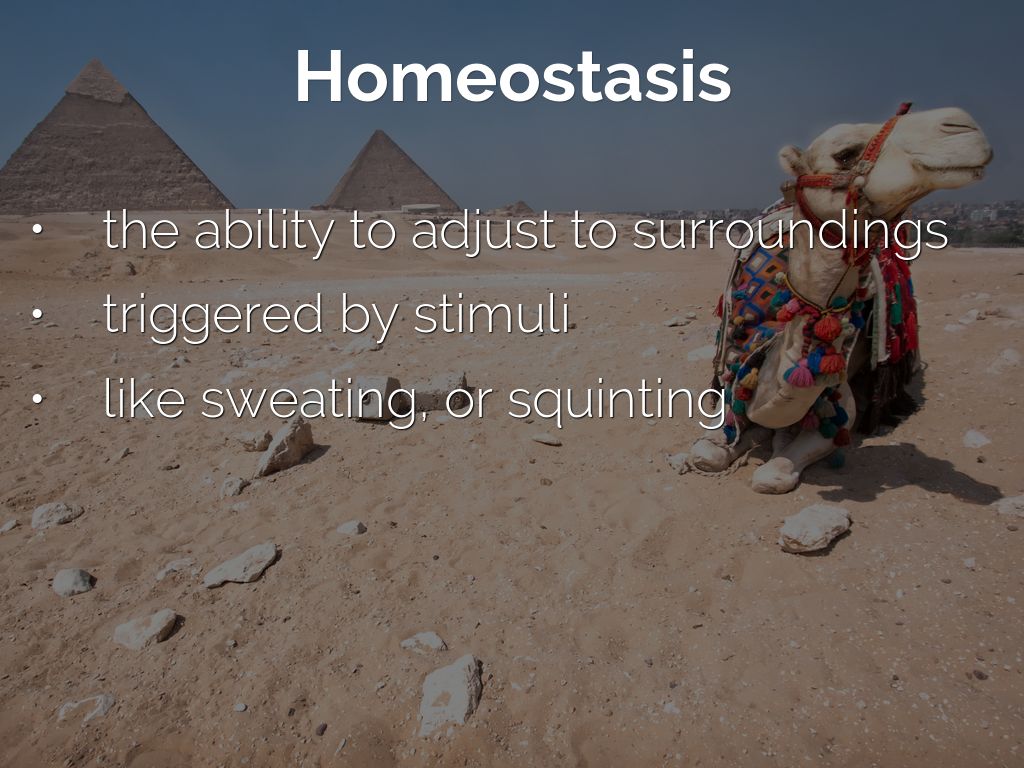 Homeostasis

• the ability to adjust to surroundings
• triggered by stimuli
• like sweating, or squinting